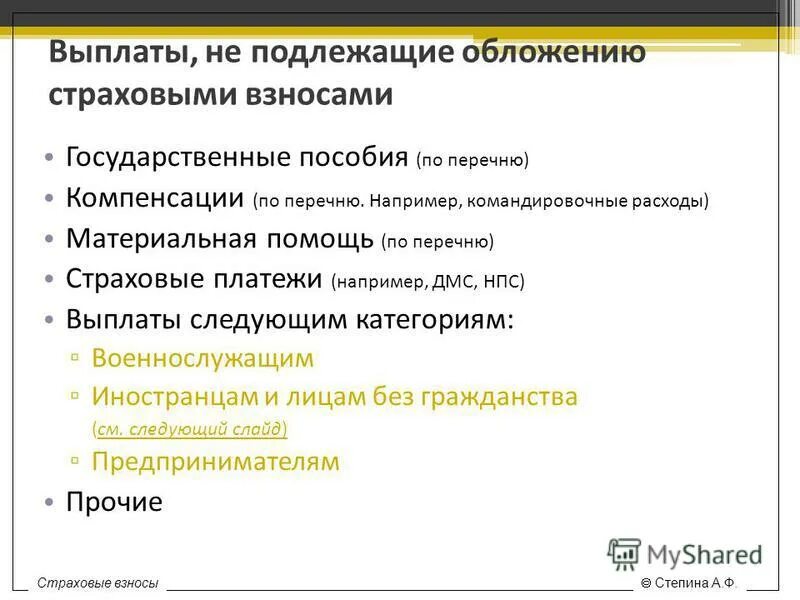 Выплаты, не подлежащие обложению страховыми взносами

• Государственные пособия (по перечню)
• Компенсации (по перечню. Например, командировочные расходы)
• Материальная помощь (по перечню)
• Страховые платежи (например, ДМС, НПС)
• Выплаты следующим категориям:
▫ Военнослужащим
▫ Иностранцам и лицам без гражданства (см. следующий слайд)
▫ Предпринимателям
• Прочие

MyShared

Страховые взносы

© Степина А.Ф.